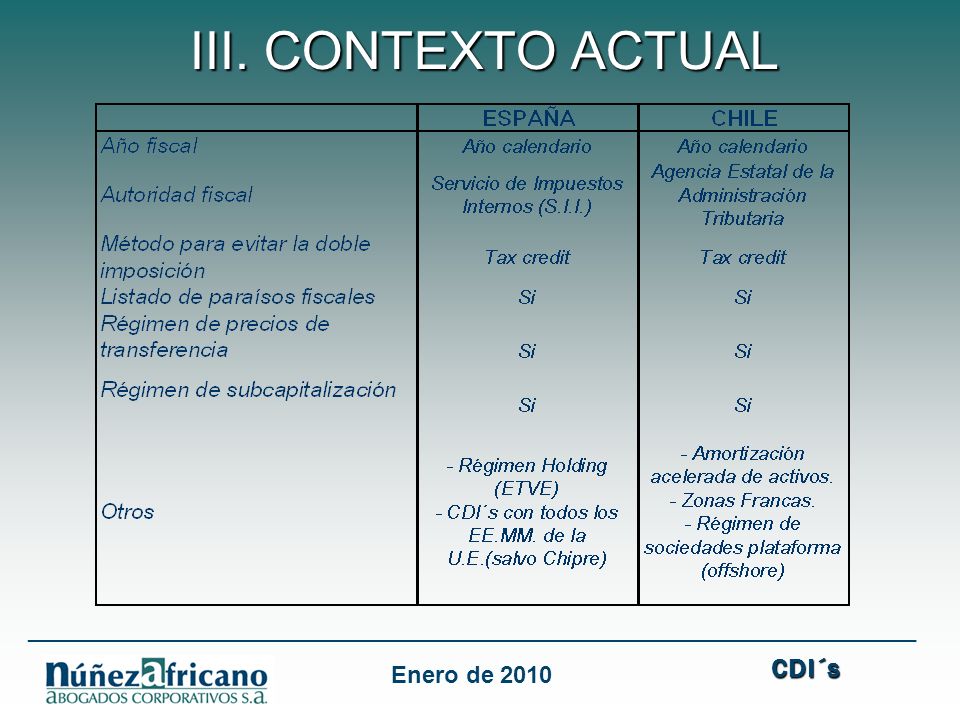 III. CONTEXTO ACTUAL

| | ESPAÑA | CHILE |
|---|---|---|
| Año fiscal | Año calendario | Año calendario |
| Autoridad fiscal | Servicio de Impuestos Internos (S.I.I.) | Agencia Estatal de la Administración Tributaria |
| Método para evitar la doble imposición | Tax credit | Tax credit |
| Listado de paraísos fiscales | Si | Si |
| Régimen de precios de transferencia | Si | Si |
| Régimen de subcapitalización | Si | Si |
| Otros | - Régimen Holding (ETVE) - CDI´s con todos los EE.MM. de la U.E.(salvo Chipre) | - Amortización acelerada de activos. - Zonas Francas. - Régimen de sociedades plataforma (offshore) |

núñezafricano
ABOGADOS CORPORATIVOS S.A.

Enero de 2010

CDI´s